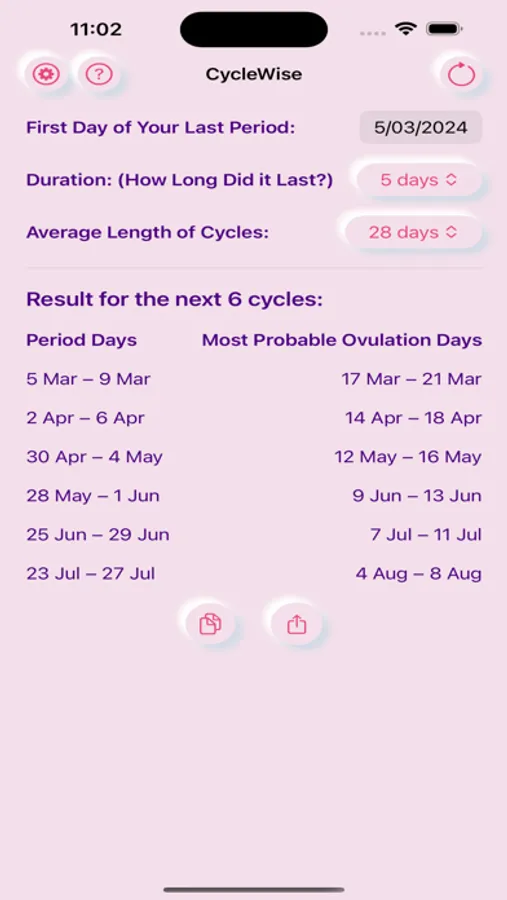 11:02

CycleWise

First Day of Your Last Period: 5/03/2024

Duration: (How Long Did it Last?) 5 days

Average Length of Cycles: 28 days

Result for the next 6 cycles:

| Period Days | Most Probable Ovulation Days |
|---|---|
| 5 Mar – 9 Mar | 17 Mar – 21 Mar |
| 2 Apr – 6 Apr | 14 Apr – 18 Apr |
| 30 Apr – 4 May | 12 May – 16 May |
| 28 May – 1 Jun | 9 Jun – 13 Jun |
| 25 Jun – 29 Jun | 7 Jul – 11 Jul |
| 23 Jul – 27 Jul | 4 Aug – 8 Aug |